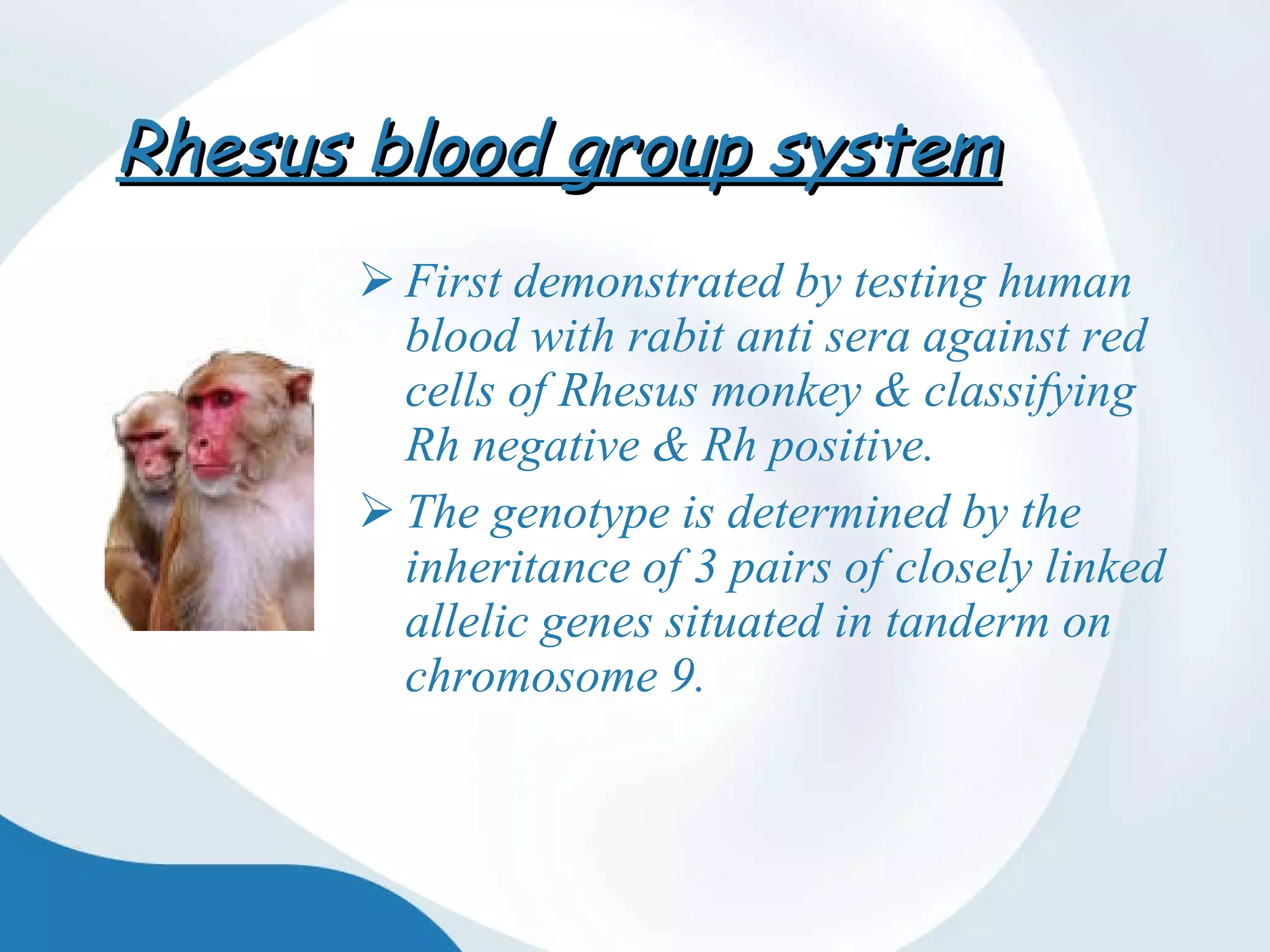 Rhesus blood group system

➢ First demonstrated by testing human blood with rabit anti sera against red cells of Rhesus monkey & classifying Rh negative & Rh positive.

➢ The genotype is determined by the inheritance of 3 pairs of closely linked allelic genes situated in tanderm on chromosome 9.